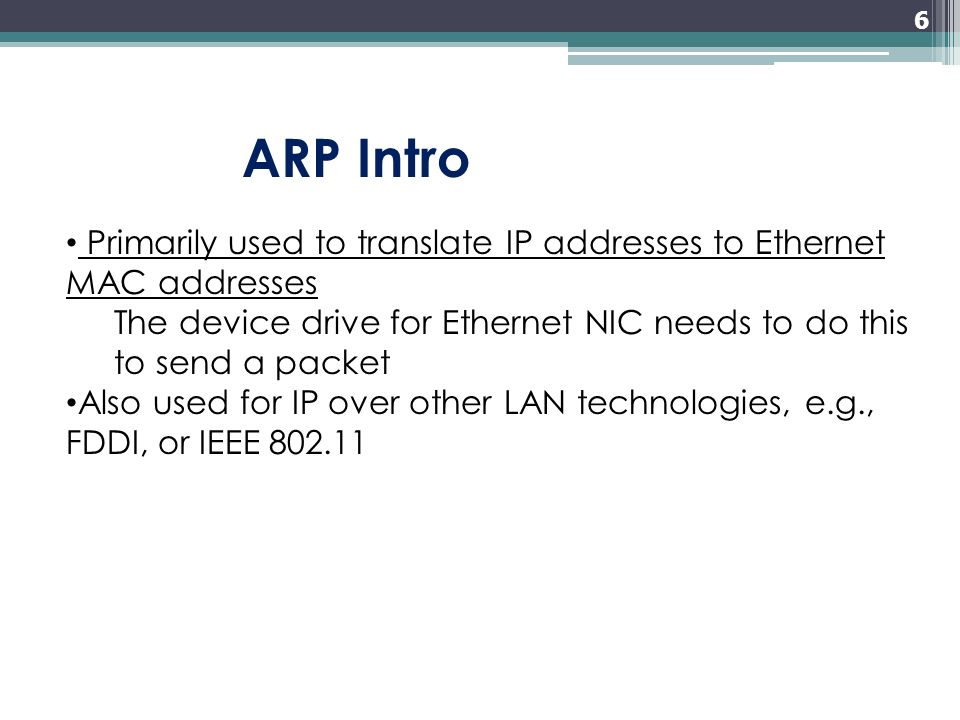 6

ARP Intro

• Primarily used to translate IP addresses to Ethernet MAC addresses
The device drive for Ethernet NIC needs to do this to send a packet
•Also used for IP over other LAN technologies, e.g., FDDI, or IEEE 802.11